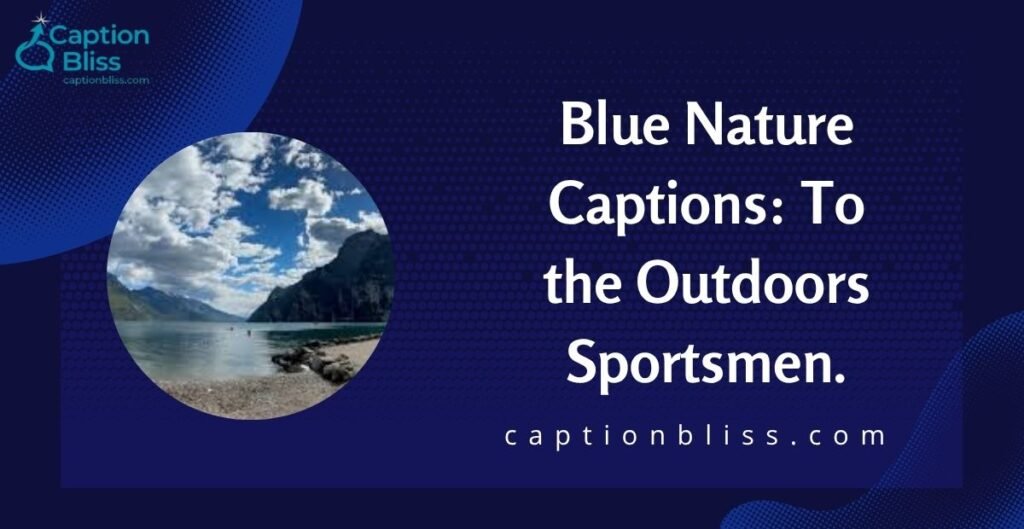 Caption Bliss
captionbliss.com

Blue Nature Captions: To the Outdoors Sportsmen.

captionbliss.com